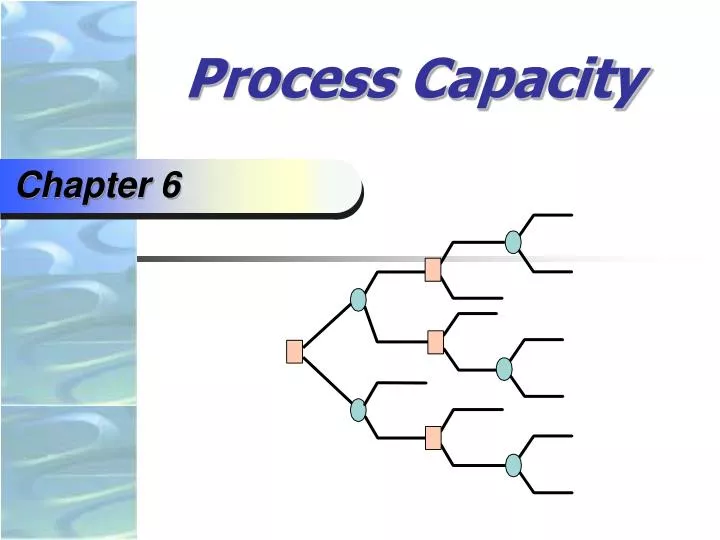 Process Capacity

Chapter 6